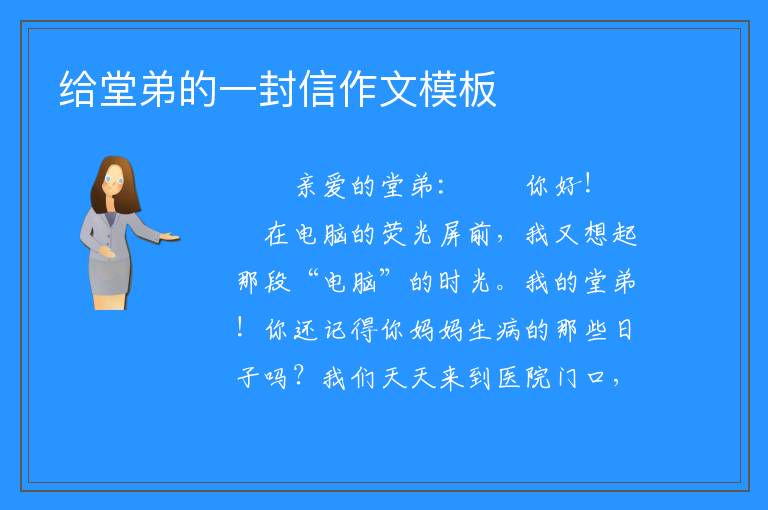 给堂弟的一封信作文模板

亲爱的堂弟：　　你好！

在电脑的荧光屏前，我又想起那段“电脑”的时光。我的堂弟！你还记得你妈妈生病的那些日子吗？我们天天来到医院门口，